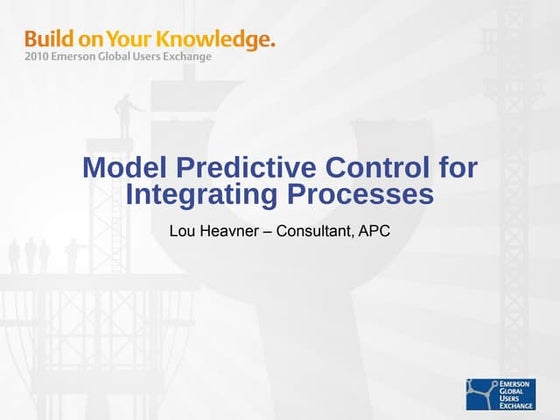 Build on Your Knowledge.
2010 Emerson Global Users Exchange

Model Predictive Control for Integrating Processes

Lou Heavner – Consultant, APC

EMERSON GLOBAL USERS EXCHANGE